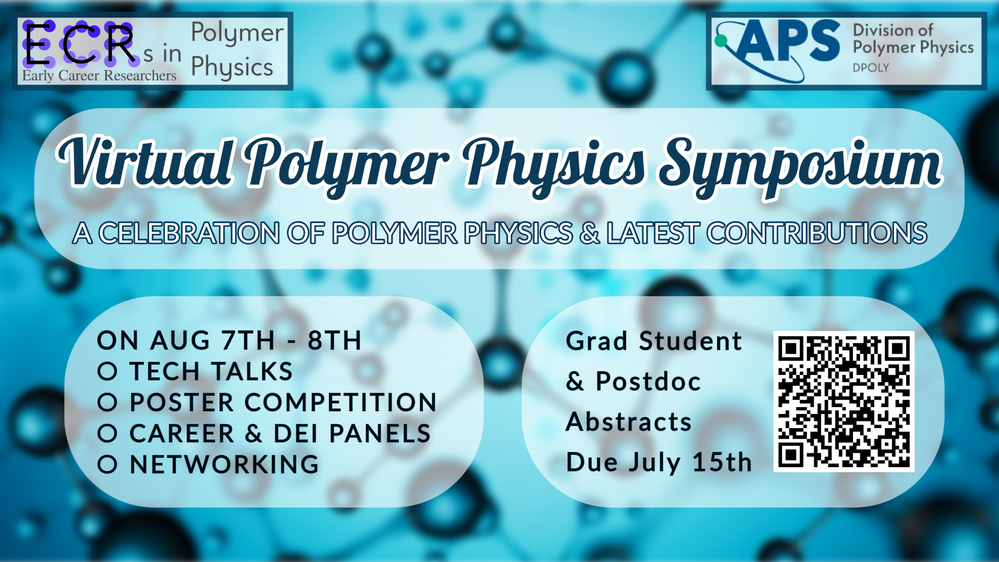 ECRs in Polymer Physics
Early Career Researchers

APS Division of Polymer Physics
DPOLY

Virtual Polymer Physics Symposium

A CELEBRATION OF POLYMER PHYSICS & LATEST CONTRIBUTIONS

ON AUG 7TH - 8TH
O TECH TALKS
O POSTER COMPETITION
O CAREER & DEI PANELS
O NETWORKING

Grad Student & Postdoc Abstracts Due July 15th